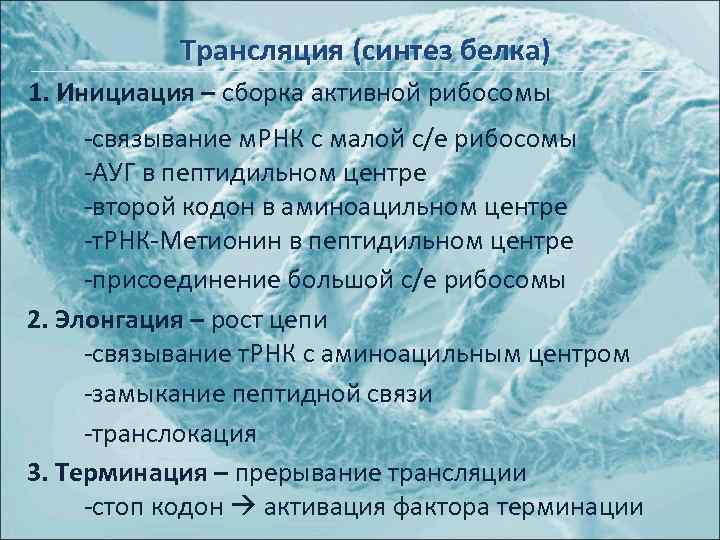 Трансляция (синтез белка)

1. Инициация – сборка активной рибосомы

-связывание мРНК с малой с/е рибосомы
-АУГ в пептидильном центре
-второй кодон в аминоацильном центре
-тРНК-Метионин в пептидильном центре
-присоединение большой с/е рибосомы

2. Элонгация – рост цепи
-связывание тРНК с аминоацильным центром
-замыкание пептидной связи
-транслокация

3. Терминация – прерывание трансляции
-стоп кодон → активация фактора терминации